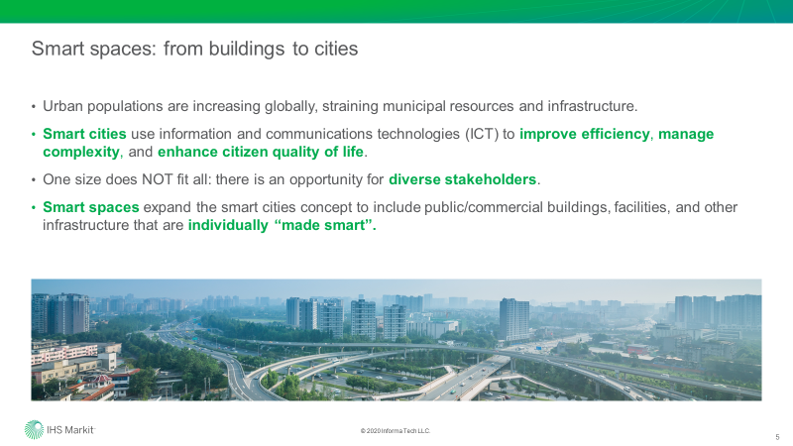 Smart spaces: from buildings to cities

• Urban populations are increasing globally, straining municipal resources and infrastructure.

• Smart cities use information and communications technologies (ICT) to improve efficiency, manage complexity, and enhance citizen quality of life.

• One size does NOT fit all: there is an opportunity for diverse stakeholders.

• Smart spaces expand the smart cities concept to include public/commercial buildings, facilities, and other infrastructure that are individually "made smart".

IHS Markit

© 2020 Informa Tech LLC.

5